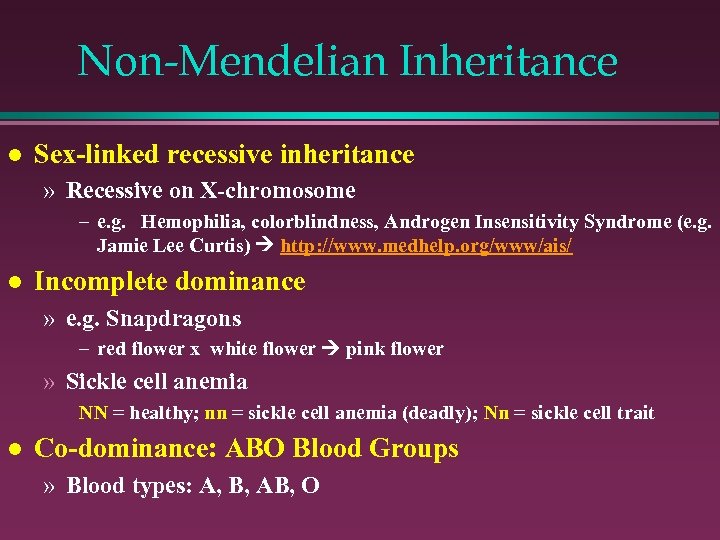 Non-Mendelian Inheritance

● Sex-linked recessive inheritance

» Recessive on X-chromosome

– e.g. Hemophilia, colorblindness, Androgen Insensitivity Syndrome (e.g. Jamie Lee Curtis) → http://www.medhelp.org/www/ais/

● Incomplete dominance

» e.g. Snapdragons

– red flower x white flower → pink flower

» Sickle cell anemia

NN = healthy; nn = sickle cell anemia (deadly); Nn = sickle cell trait

● Co-dominance: ABO Blood Groups

» Blood types: A, B, AB, O